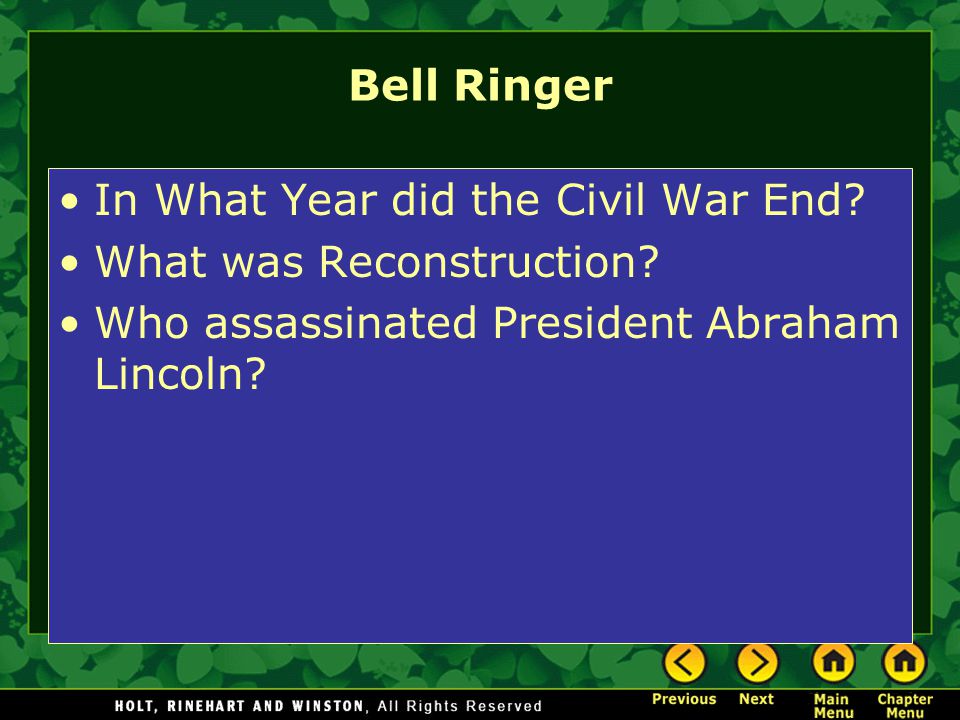 Bell Ringer

• In What Year did the Civil War End?
• What was Reconstruction?
• Who assassinated President Abraham Lincoln?

HOLT, RINEHART AND WINSTON, All Rights Reserved

Previous Next Main Menu Chapter Menu